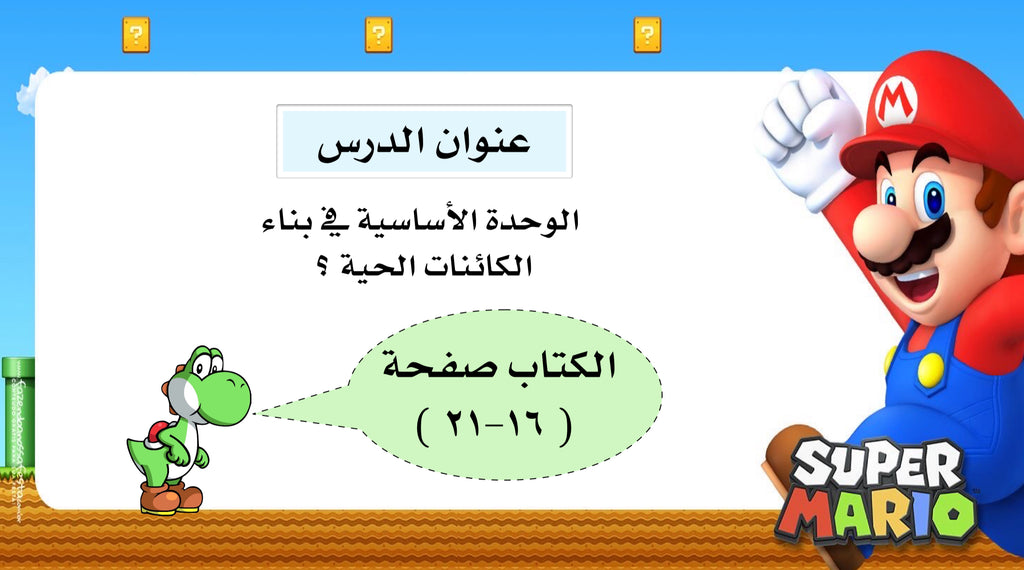 ?
?
?

عنوان الدرس

الوحدة الأساسية في بناء الكائنات الحية ؟

الكتاب صفحة
( ١٦-٢١ )

M

SUPER
MARIO